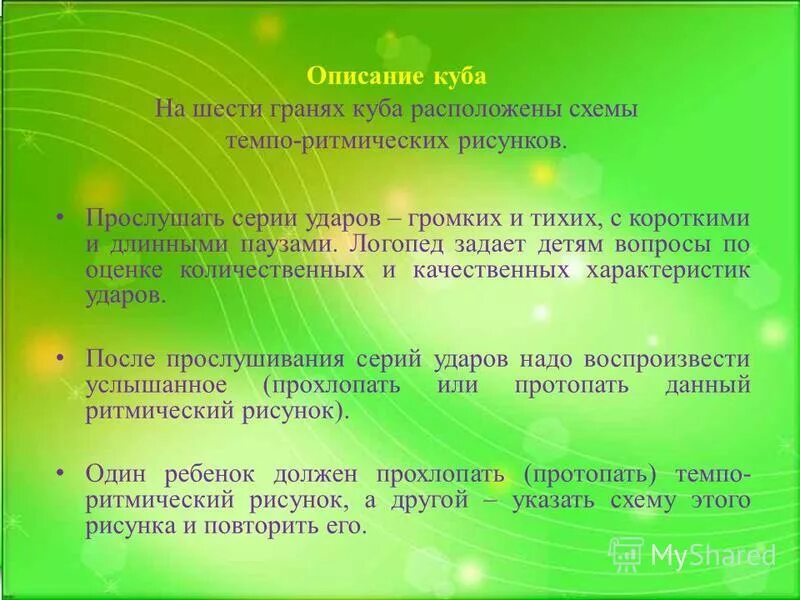 Описание куба
На шести гранях куба расположены схемы темпо-ритмических рисунков.

• Прослушать серии ударов – громких и тихих, с короткими и длинными паузами. Логопед задает детям вопросы по оценке количественных и качественных характеристик ударов.

• После прослушивания серий ударов надо воспроизвести услышанное (прохлопать или протопать данный ритмический рисунок).

• Один ребенок должен прохлопать (протопать) темпо-ритмический рисунок, а другой – указать схему этого рисунка и повторить его.

MyShared